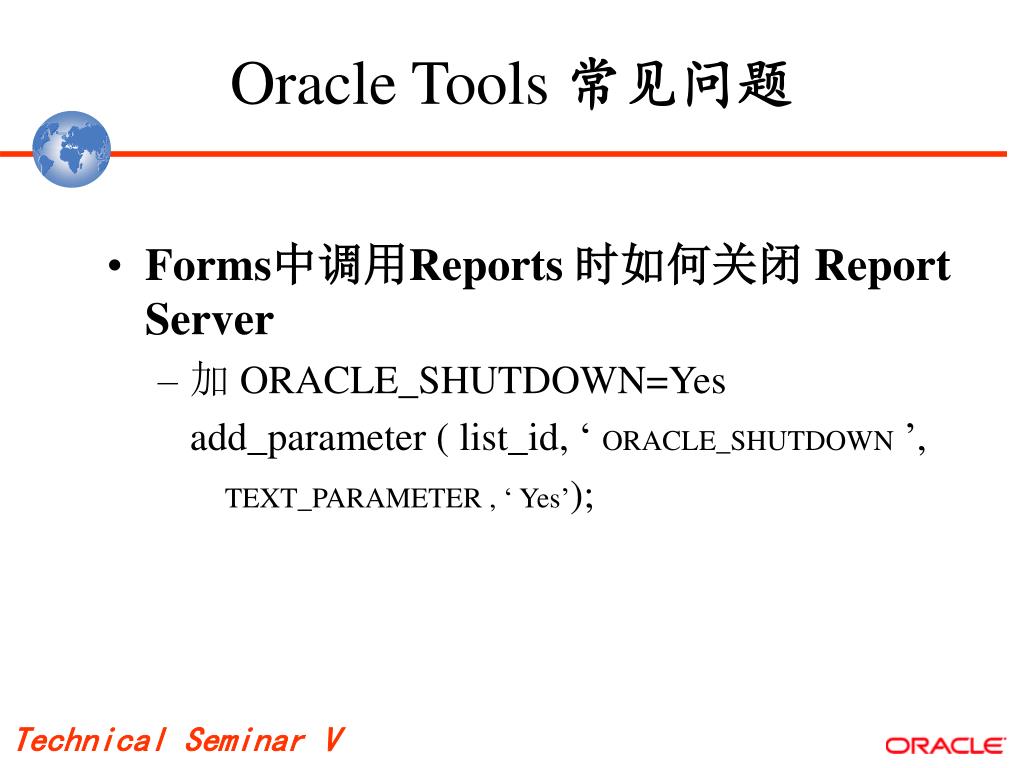 Oracle Tools 常见问题

• Forms中调用Reports 时如何关闭 Report Server

– 加 ORACLE_SHUTDOWN=Yes

add_parameter ( list_id, ‘ ORACLE_SHUTDOWN ’, TEXT_PARAMETER , ‘ Yes’);

Technical Seminar V

ORACLE